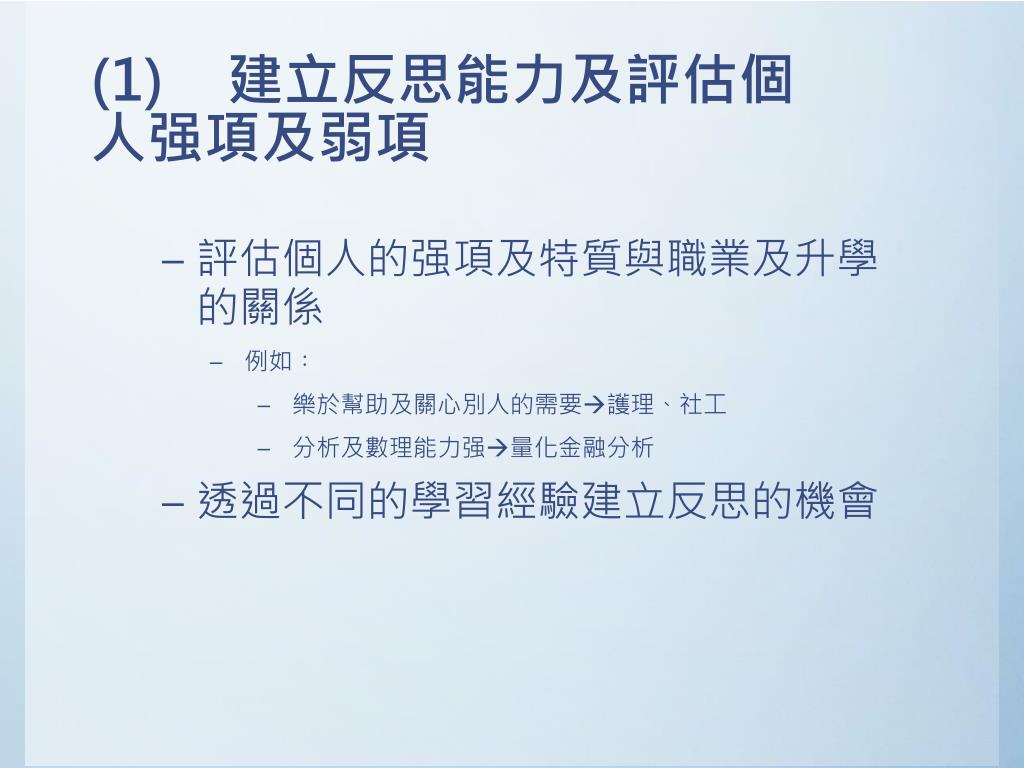 (1)　建立反思能力及評估個人强項及弱項

– 評估個人的强項及特質與職業及升學的關係

– 例如：

– 樂於幫助及關心別人的需要→護理、社工

– 分析及數理能力强→量化金融分析

– 透過不同的學習經驗建立反思的機會